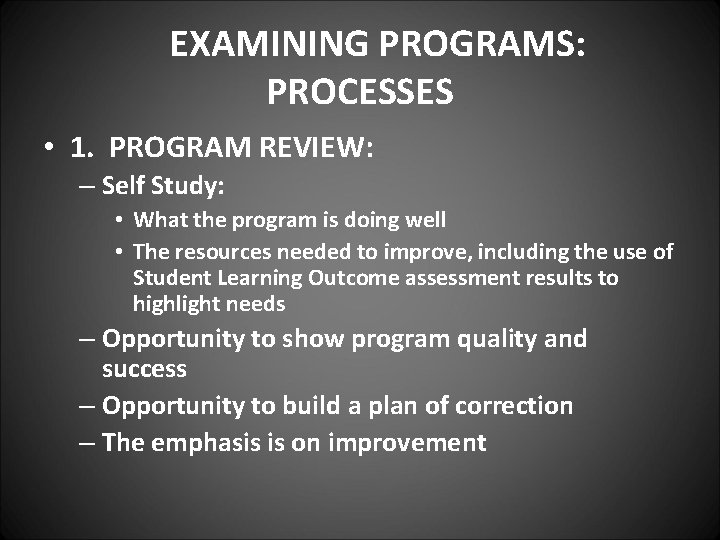 EXAMINING PROGRAMS: PROCESSES

• 1. PROGRAM REVIEW:
– Self Study:
• What the program is doing well
• The resources needed to improve, including the use of Student Learning Outcome assessment results to highlight needs
– Opportunity to show program quality and success
– Opportunity to build a plan of correction
– The emphasis is on improvement